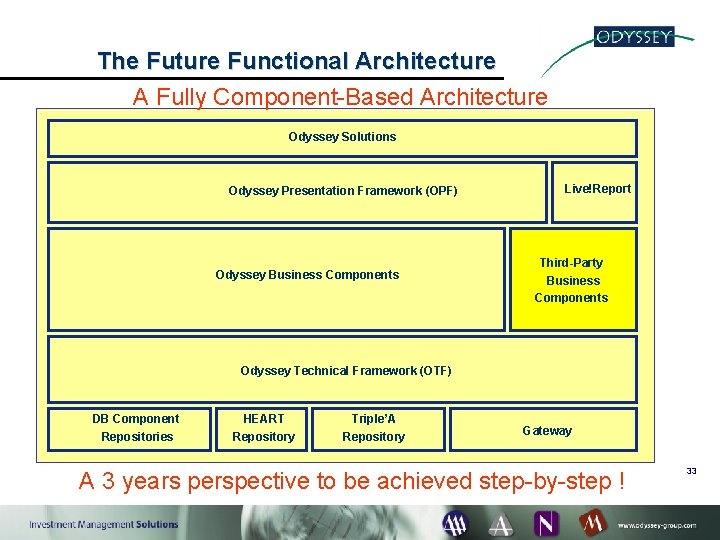 ODYSSEY

The Future Functional Architecture

A Fully Component-Based Architecture

Odyssey Solutions

Odyssey Presentation Framework (OPF)

Live!Report

Odyssey Business Components

Third-Party Business Components

Odyssey Technical Framework (OTF)

DB Component Repositories

HEART Repository

Triple'A Repository

Gateway

A 3 years perspective to be achieved step-by-step !

33

Investment Management Solutions

www.odyssey-group.com